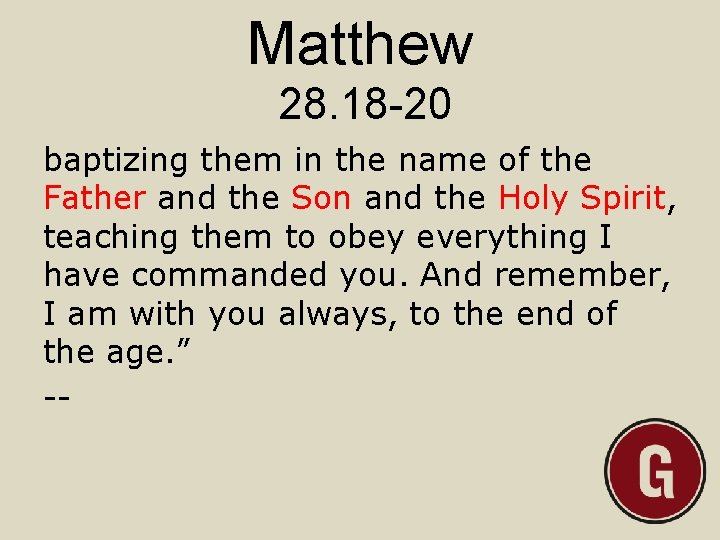 Matthew
28.18-20

baptizing them in the name of the Father and the Son and the Holy Spirit, teaching them to obey everything I have commanded you. And remember, I am with you always, to the end of the age.”

--

G